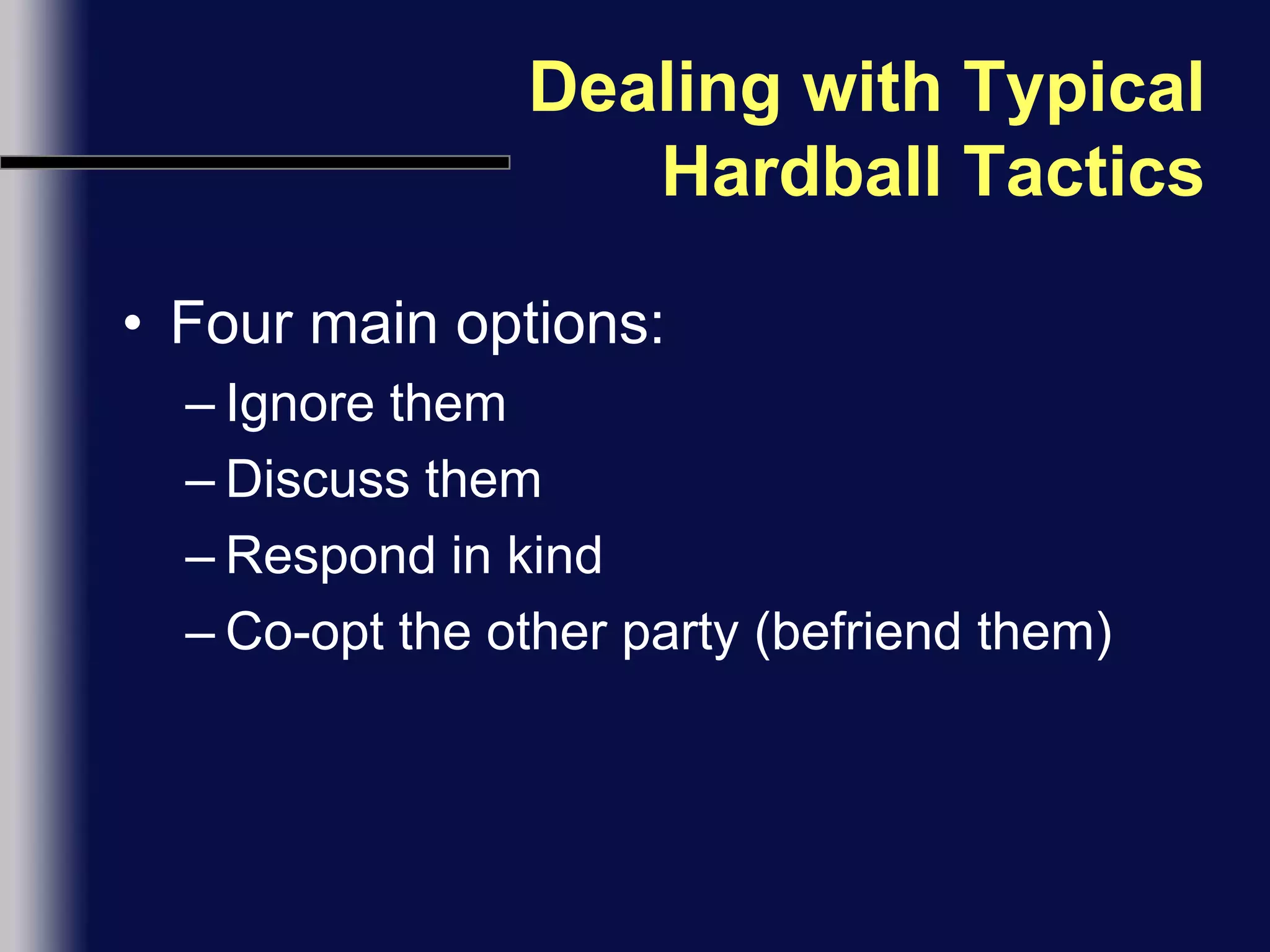 Dealing with Typical Hardball Tactics

• Four main options:
– Ignore them
– Discuss them
– Respond in kind
– Co-opt the other party (befriend them)